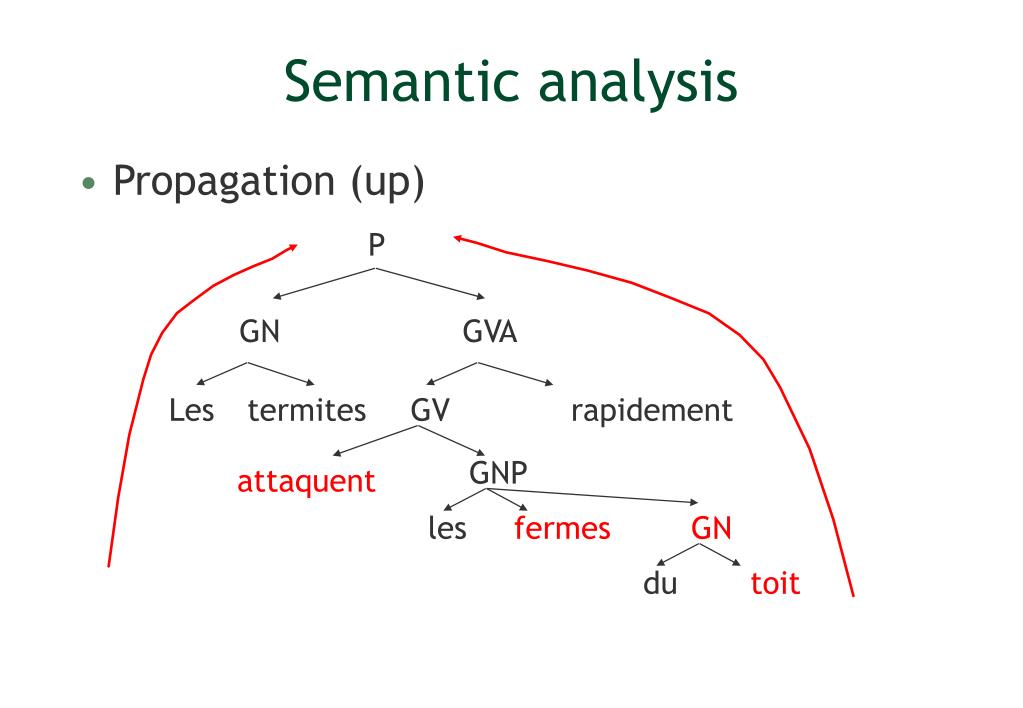 Semantic analysis

• Propagation (up)

P

GN GVA

Les termites GV rapidement

attaquent GNP

les fermes GN

du toit